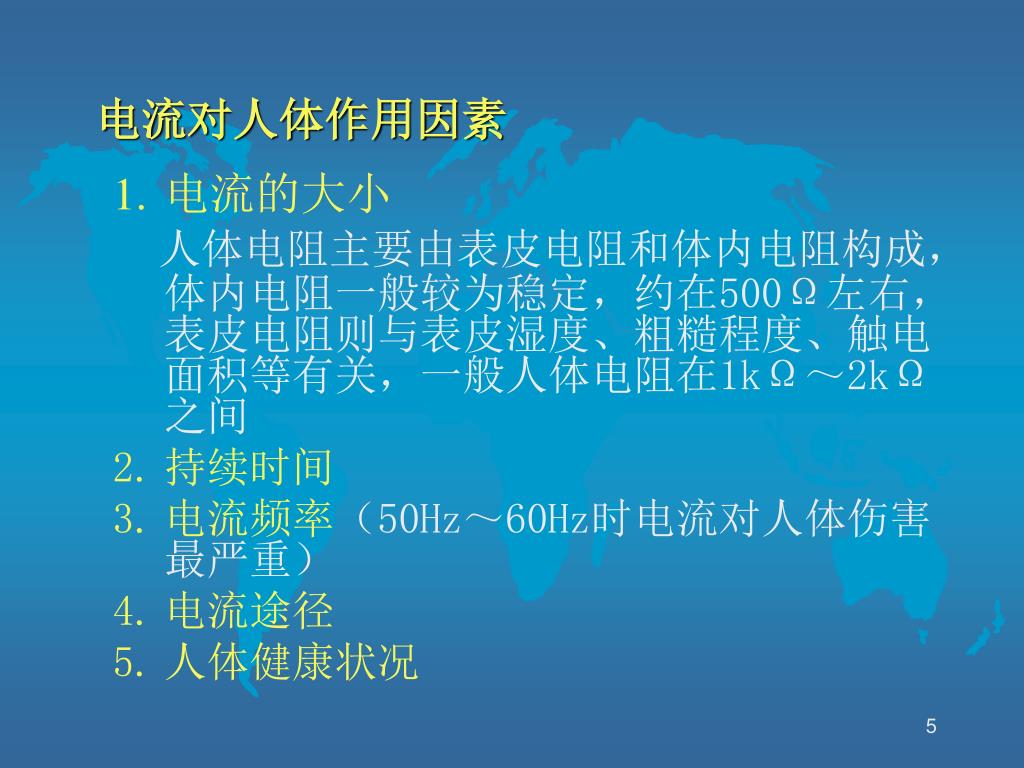 电流对人体作用因素

1. 电流的大小

人体电阻主要由表皮电阻和体内电阻构成，体内电阻一般较为稳定，约在500Ω左右，表皮电阻则与表皮湿度、粗糙程度、触电面积等有关，一般人体电阻在1kΩ～2kΩ之间

2. 持续时间

3. 电流频率（50Hz～60Hz时电流对人体伤害最严重）

4. 电流途径

5. 人体健康状况

5